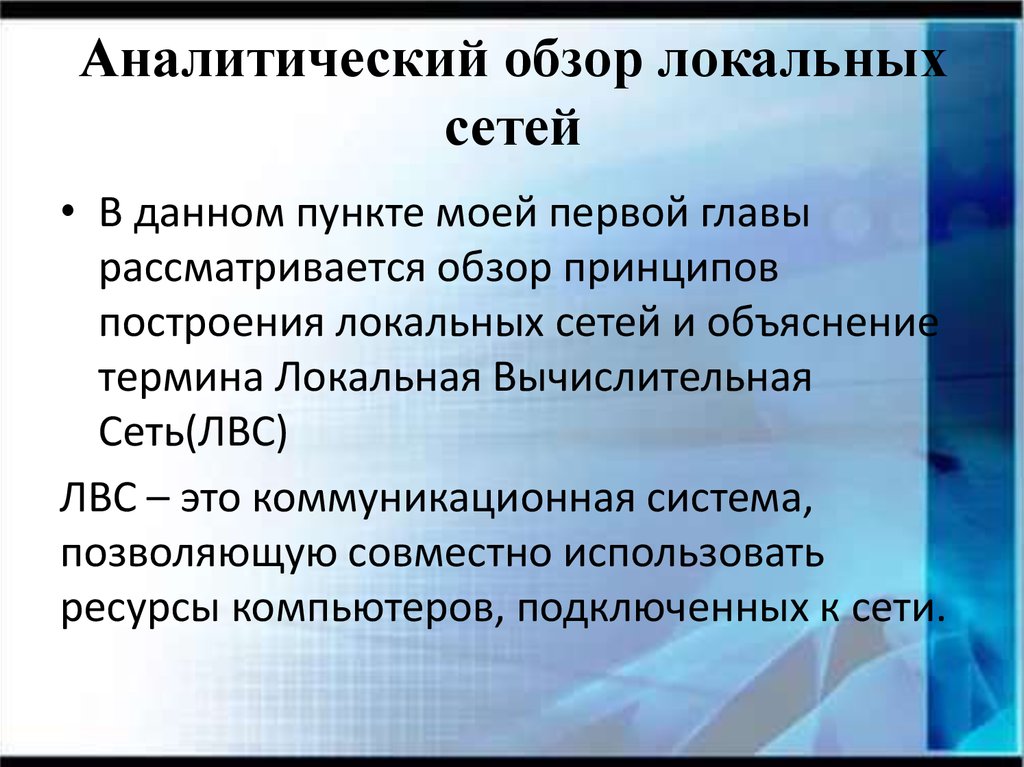 Аналитический обзор локальных сетей

• В данном пункте моей первой главы рассматривается обзор принципов построения локальных сетей и объяснение термина Локальная Вычислительная Сеть(ЛВС)

ЛВС – это коммуникационная система, позволяющую совместно использовать ресурсы компьютеров, подключенных к сети.